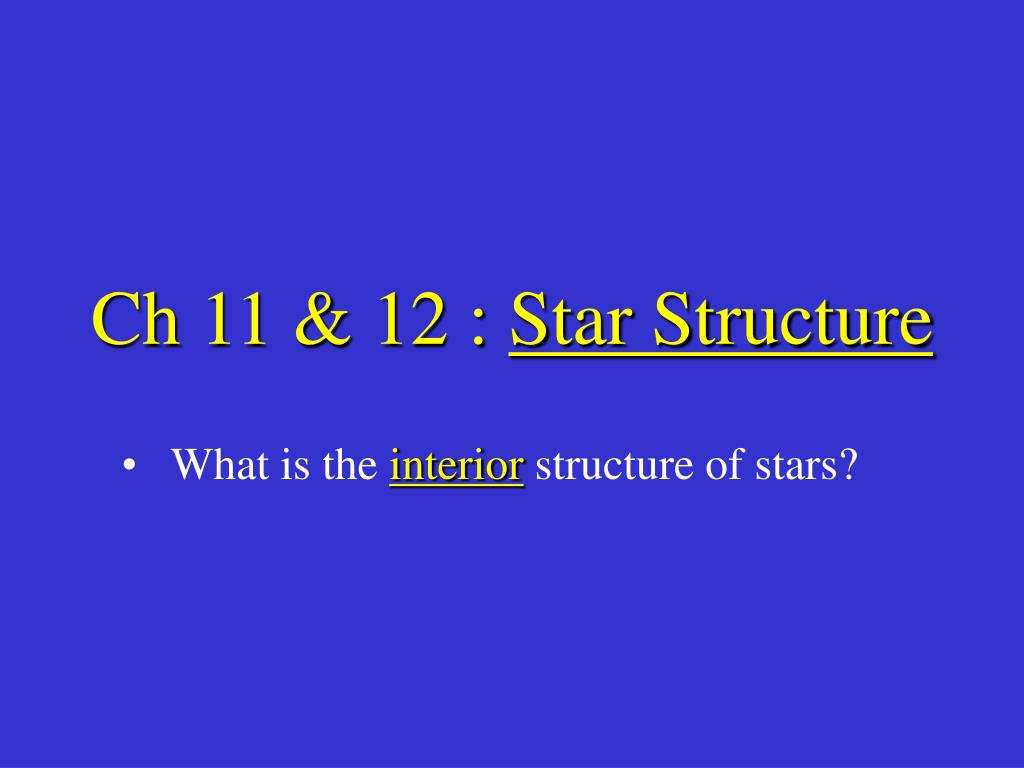 Ch 11 & 12 : Star Structure

• What is the interior structure of stars?